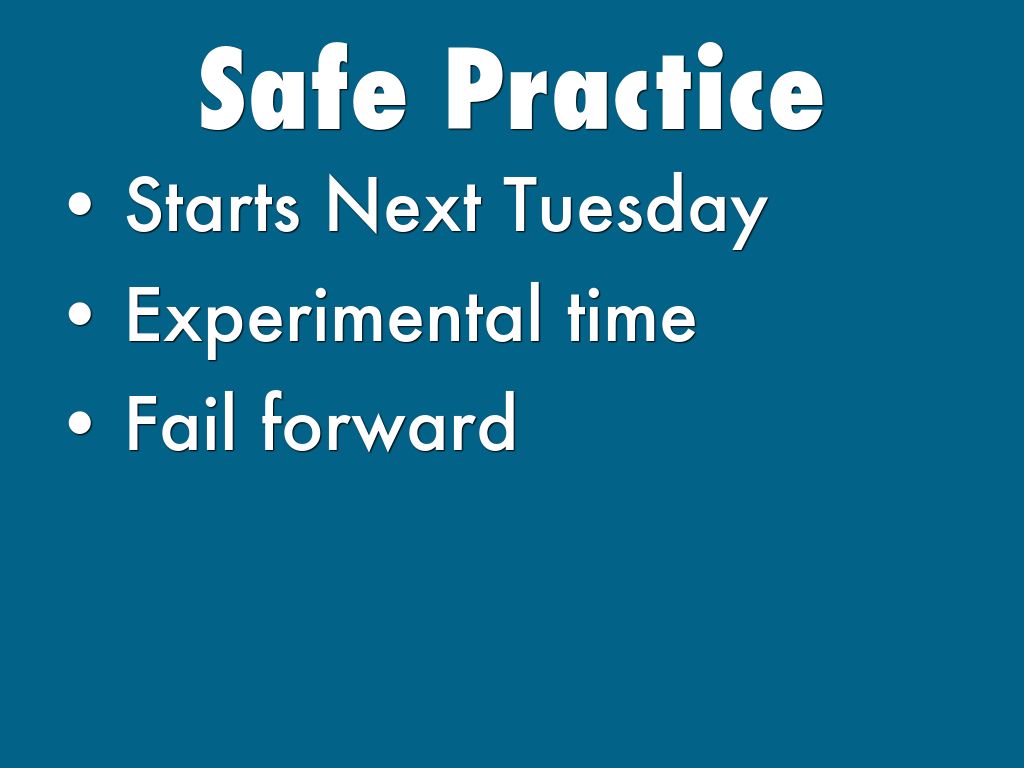 Safe Practice

• Starts Next Tuesday
• Experimental time
• Fail forward